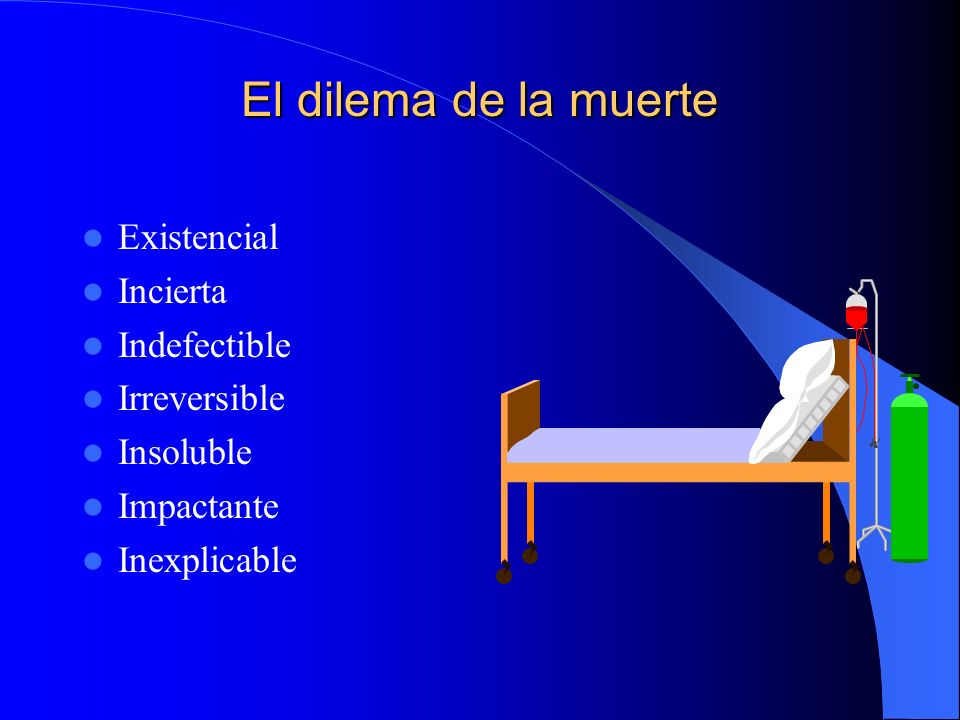 El dilema de la muerte

- Existencial
- Incierta
- Indefectible
- Irreversible
- Insoluble
- Impactante
- Inexplicable